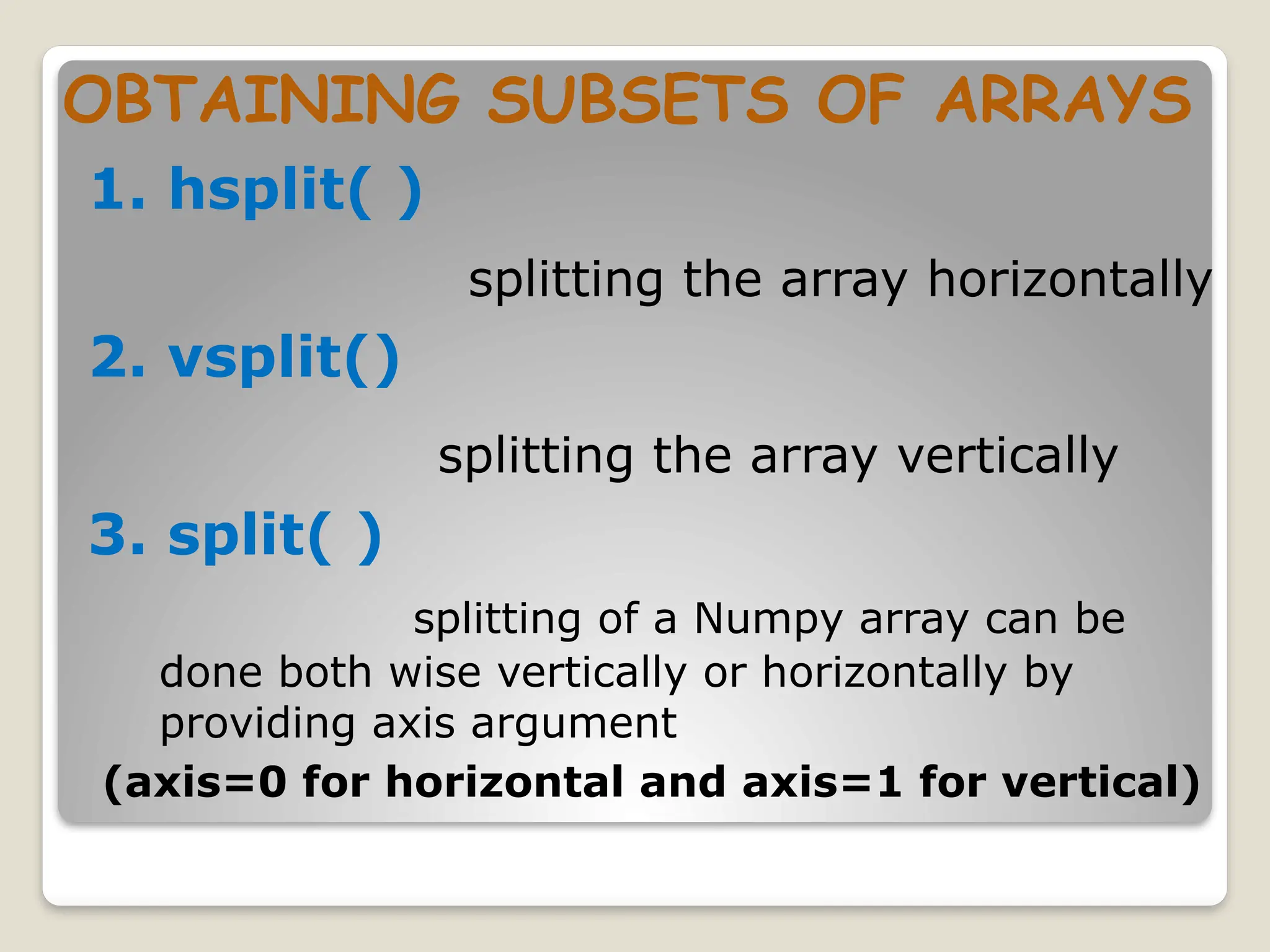 OBTAINING SUBSETS OF ARRAYS

1. hsplit( )

splitting the array horizontally

2. vsplit()

splitting the array vertically

3. split( )

splitting of a Numpy array can be done both wise vertically or horizontally by providing axis argument

(axis=0 for horizontal and axis=1 for vertical)